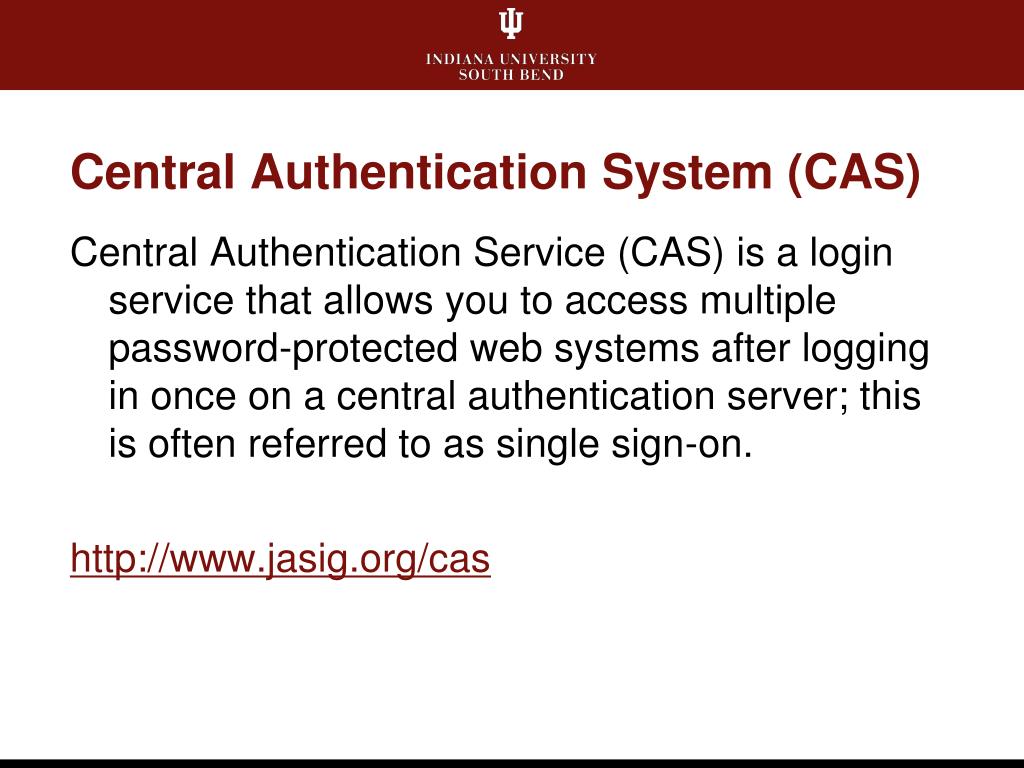 INDIANA UNIVERSITY
SOUTH BEND

Central Authentication System (CAS)

Central Authentication Service (CAS) is a login service that allows you to access multiple password-protected web systems after logging in once on a central authentication server; this is often referred to as single sign-on.

http://www.jasig.org/cas